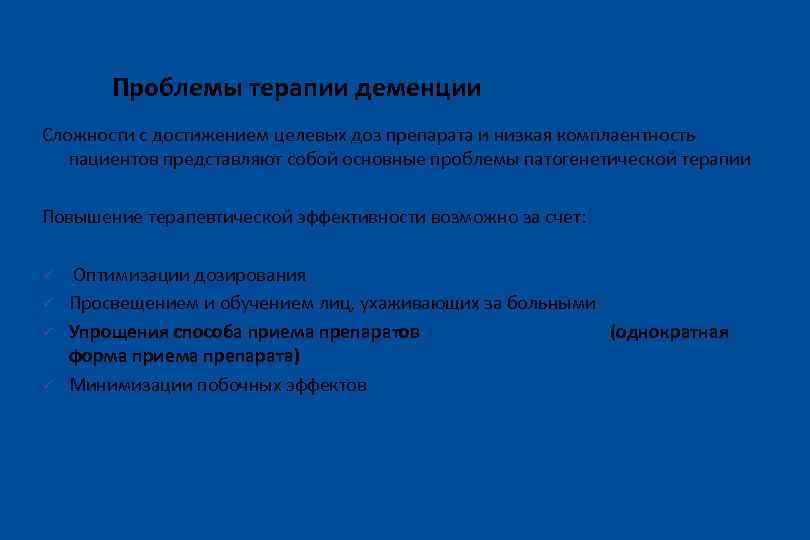 Проблемы терапии деменции

Сложности с достижением целевых доз препарата и низкая комплаентность пациентов представляют собой основные проблемы патогенетической терапии

Повышение терапевтической эффективности возможно за счет:

✓ Оптимизации дозирования
✓ Просвещением и обучением лиц, ухаживающих за больными
✓ Упрощения способа приема препаратов (однократная форма приема препарата)
✓ Минимизации побочных эффектов